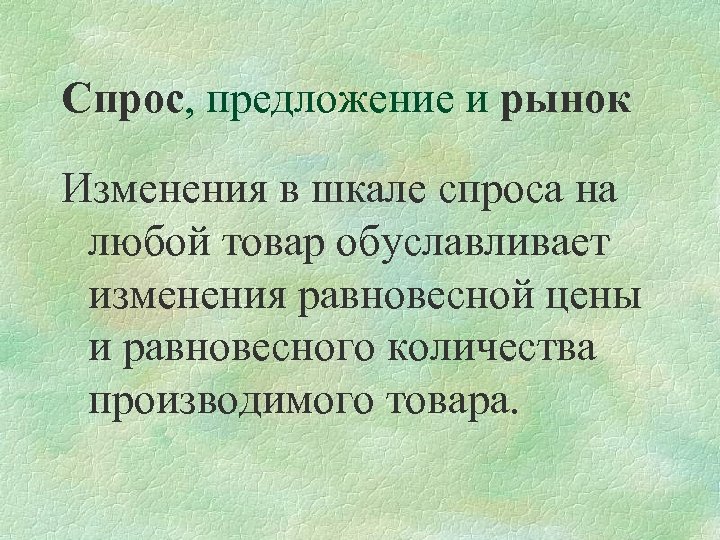 Спрос, предложение и рынок

Изменения в шкале спроса на любой товар обуславливает изменения равновесной цены и равновесного количества производимого товара.